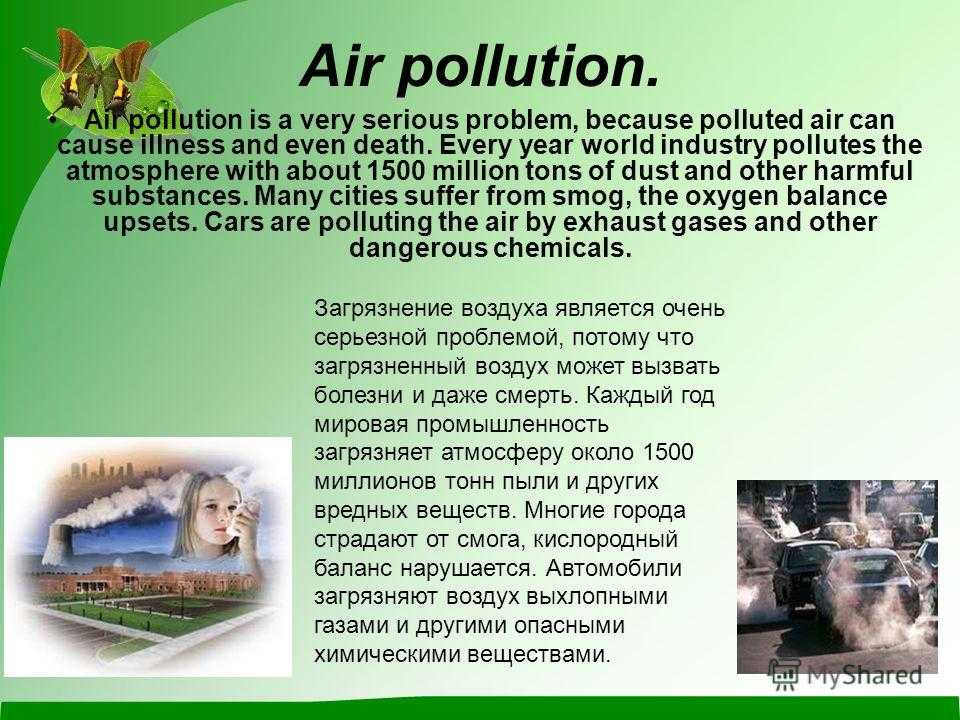 Air pollution.

• Air pollution is a very serious problem, because polluted air can cause illness and even death. Every year world industry pollutes the atmosphere with about 1500 million tons of dust and other harmful substances. Many cities suffer from smog, the oxygen balance upsets. Cars are polluting the air by exhaust gases and other dangerous chemicals.

Загрязнение воздуха является очень серьезной проблемой, потому что загрязненный воздух может вызвать болезни и даже смерть. Каждый год мировая промышленность загрязняет атмосферу около 1500 миллионов тонн пыли и других вредных веществ. Многие города страдают от смога, кислородный баланс нарушается. Автомобили загрязняют воздух выхлопными газами и другими опасными химическими веществами.

MyShared